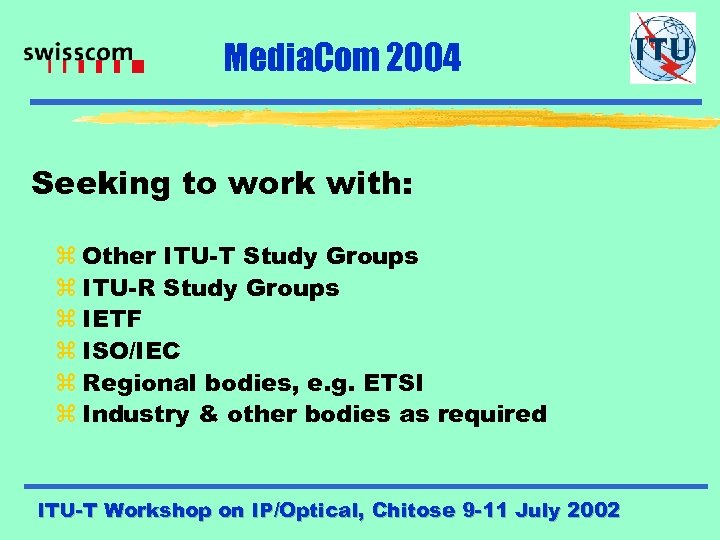 swisscom

MediaCom 2004

ITU

Seeking to work with:

⌘ Other ITU-T Study Groups
⌘ ITU-R Study Groups
⌘ IETF
⌘ ISO/IEC
⌘ Regional bodies, e.g. ETSI
⌘ Industry & other bodies as required

ITU-T Workshop on IP/Optical, Chitose 9-11 July 2002